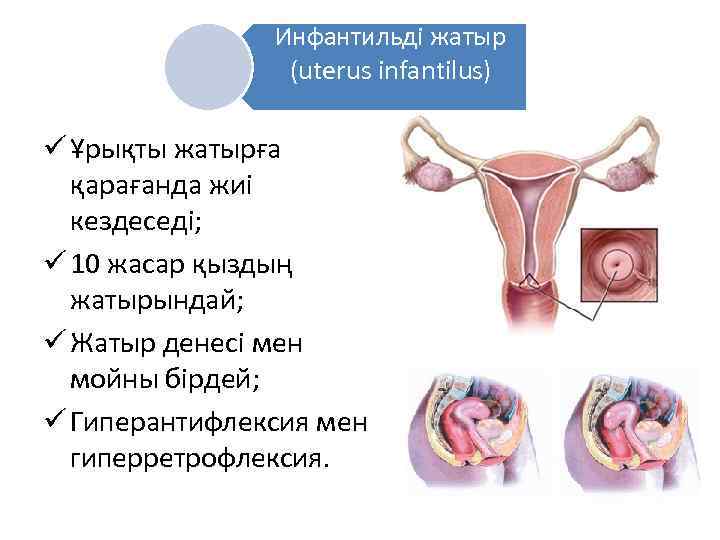 Инфантильді жатыр (uterus infantilus)

✓ Ұрықты жатырға қарағанда жиі кездеседі;

✓ 10 жасар қыздың жатырындай;

✓ Жатыр денесі мен мойны бірдей;

✓ Гиперантифлексия мен гиперретрофлексия.